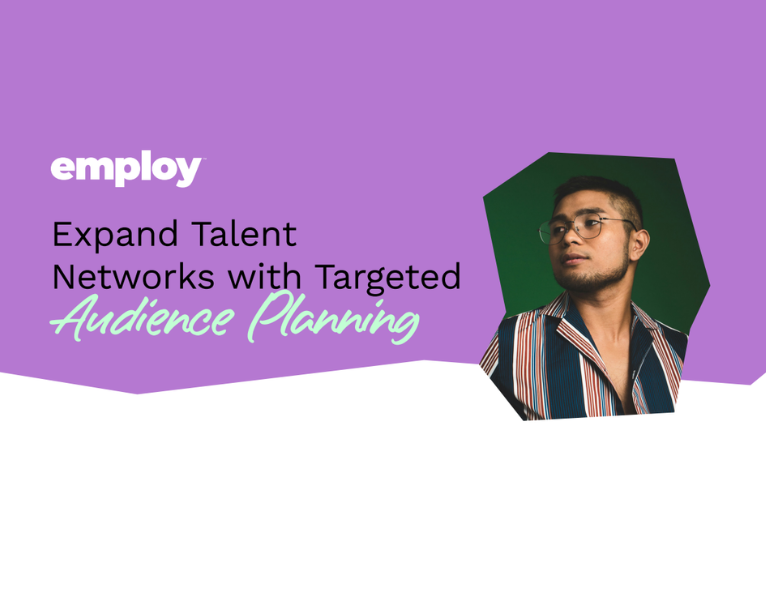 employ

Expand Talent Networks with Targeted Audience Planning